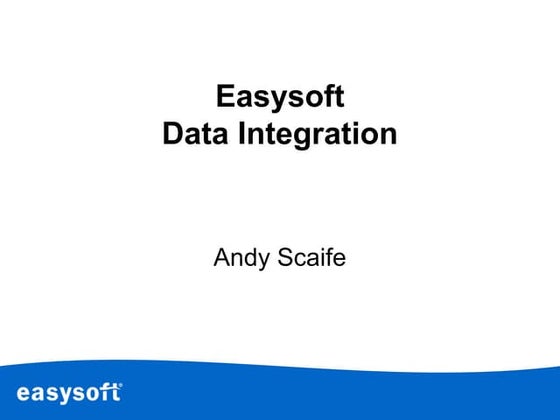 Easysoft
Data Integration

Andy Scaife

easysoft®